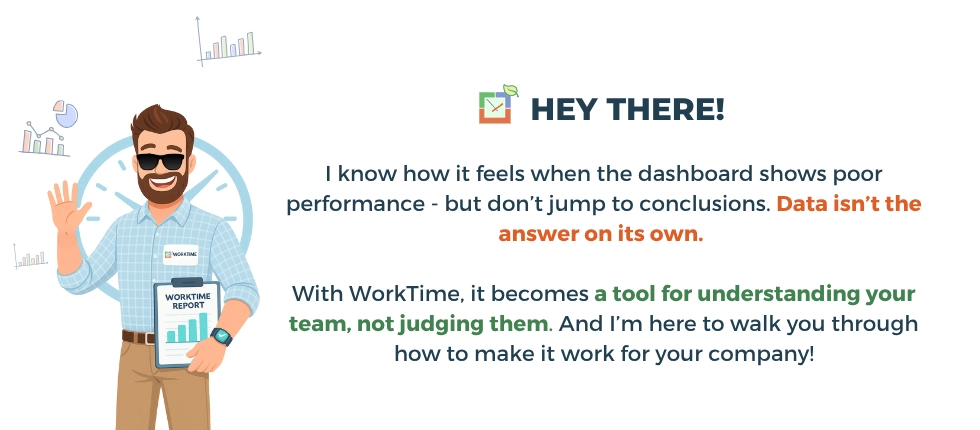 WORKTIME

WORKTIME REPORT

HEY THERE!

I know how it feels when the dashboard shows poor performance - but don't jump to conclusions. Data isn't the answer on its own.

With WorkTime, it becomes a tool for understanding your team, not judging them. And I'm here to walk you through how to make it work for your company!